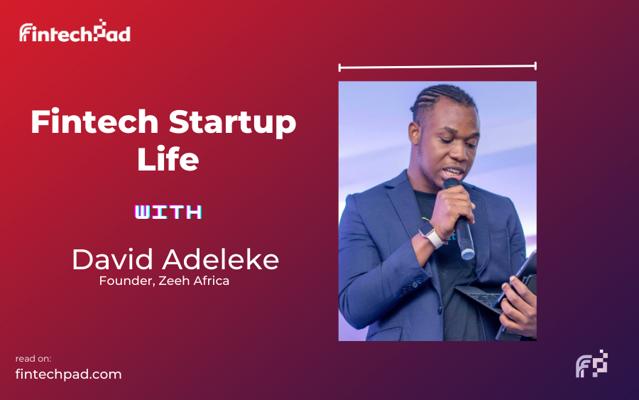 FintechPad

Fintech Startup Life

WITH

David Adeleke
Founder, Zeeh Africa

read on:
fintechpad.com